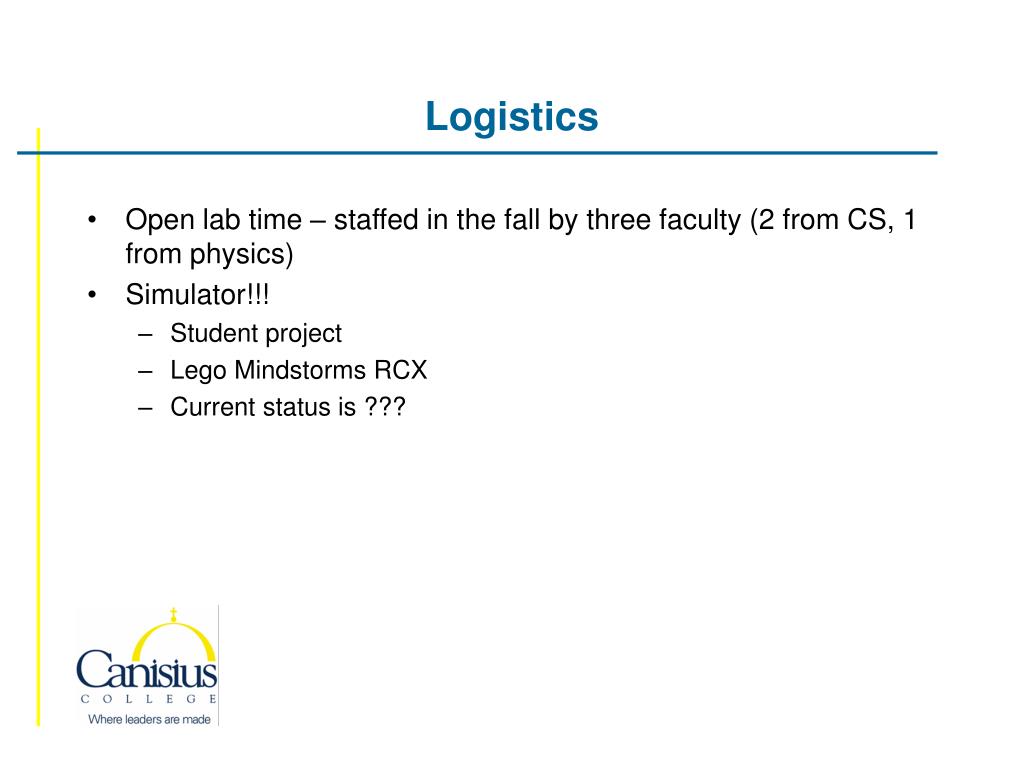 Logistics

• Open lab time – staffed in the fall by three faculty (2 from CS, 1 from physics)
• Simulator!!!
– Student project
– Lego Mindstorms RCX
– Current status is ???

Canisius
COLLEGE
Where leaders are made